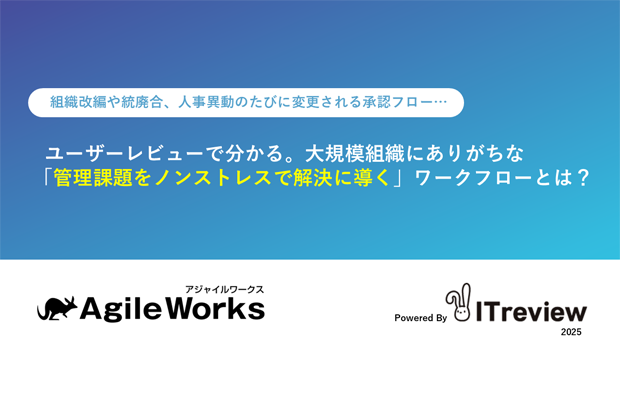 組織改編や統廃合、人事異動のたびに変更される承認フロー…

ユーザーレビューで分かる。大規模組織にありがちな「管理課題をノンストレスで解決に導く」ワークフローとは？

アジャイルワークス
AgileWorks

Powered By ITreview
2025